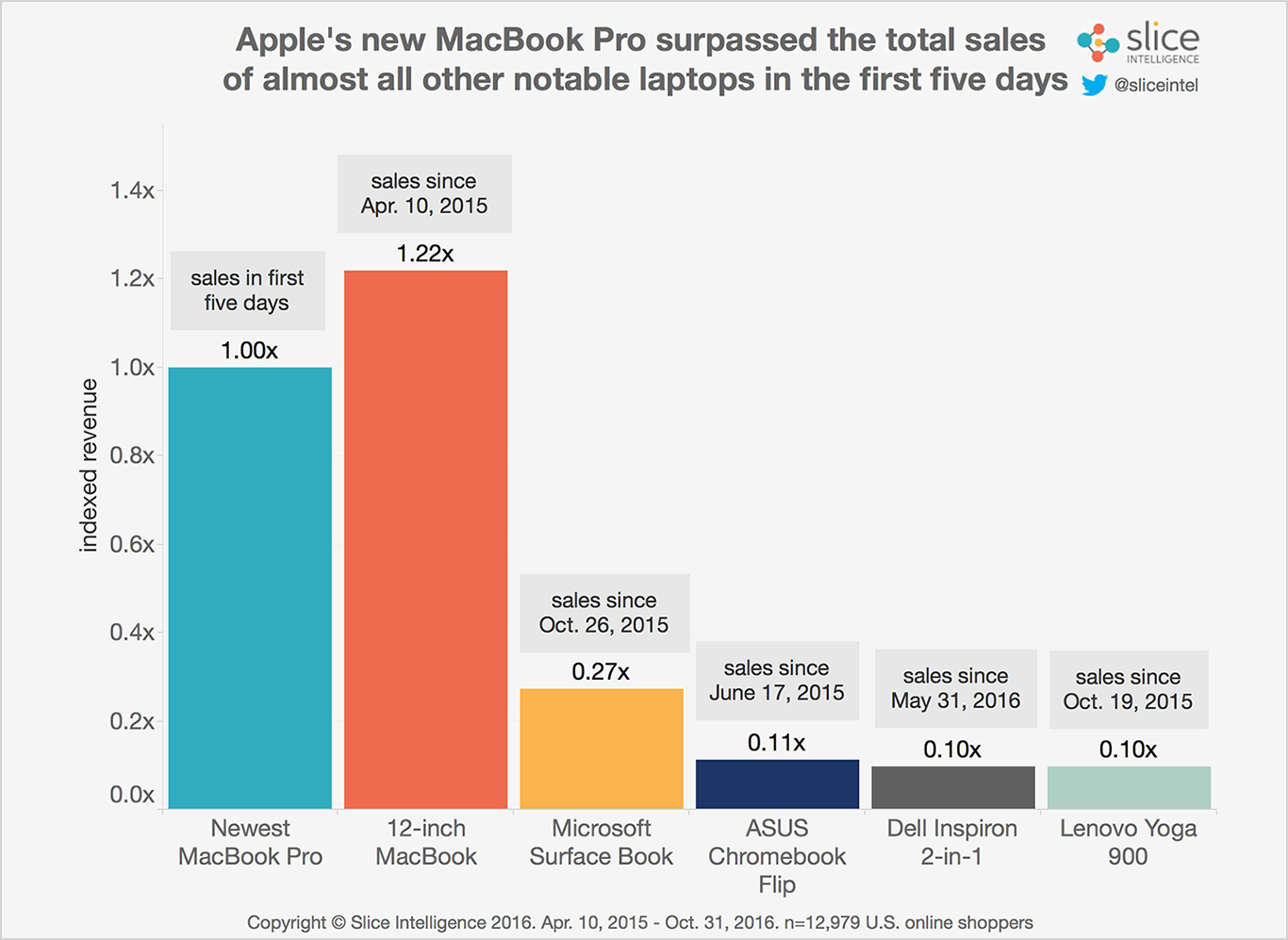 Apple's new MacBook Pro surpassed the total sales of almost all other notable laptops in the first five days

slice INTELLIGENCE
@sliceintel

indexed revenue

1.4x
1.2x
1.0x
0.8x
0.6x
0.4x
0.2x
0.0x

sales in first five days
1.00x

sales since Apr. 10, 2015
1.22x

sales since Oct. 26, 2015
0.27x

sales since June 17, 2015
0.11x

sales since May 31, 2016
0.10x

sales since Oct. 19, 2015
0.10x

Newest MacBook Pro

12-inch MacBook

Microsoft Surface Book

ASUS Chromebook Flip

Dell Inspiron 2-in-1

Lenovo Yoga 900

Copyright © Slice Intelligence 2016. Apr. 10, 2015 - Oct. 31, 2016. n=12,979 U.S. online shoppers